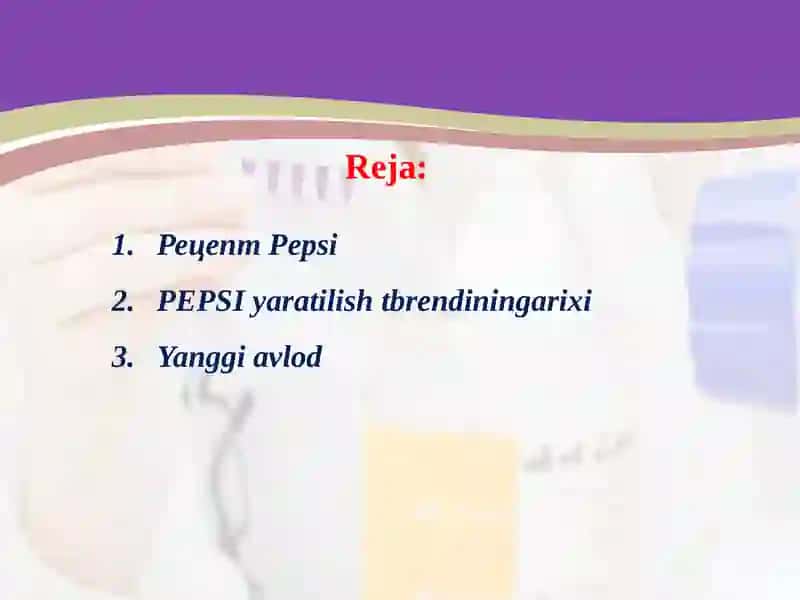 Reja:

1. Рецепт Pepsi
2. PEPSI yaratilish tbrendiningarixi
3. Yanggi avlod